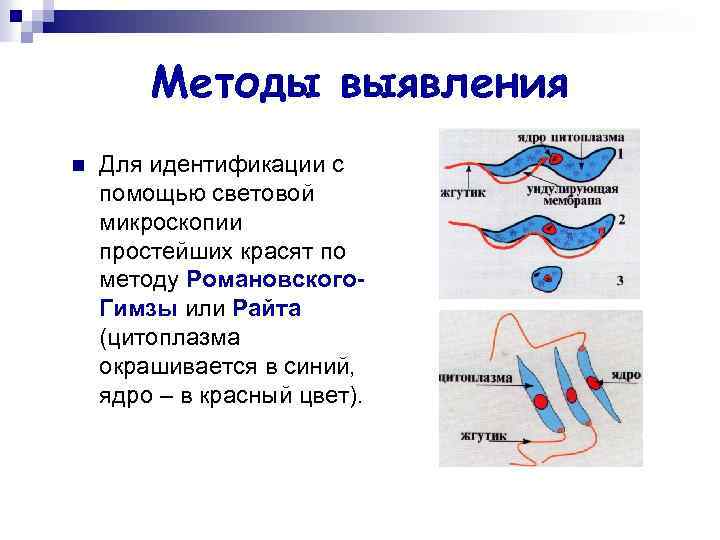 Методы выявления

Для идентификации с помощью световой микроскопии простейших красят по методу Романовского-Гимзы или Райта (цитоплазма окрашивается в синий, ядро – в красный цвет).

ядро цитоплазма
1
жгутик
ундулирующая мембрана
2
3

цитоплазма
ядро
жгутик